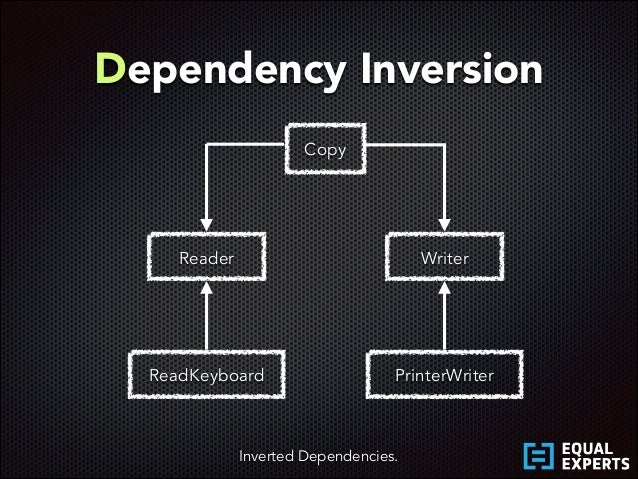 Dependency Inversion

Copy

Reader

Writer

ReadKeyboard

PrinterWriter

Inverted Dependencies.

EQUAL EXPERTS